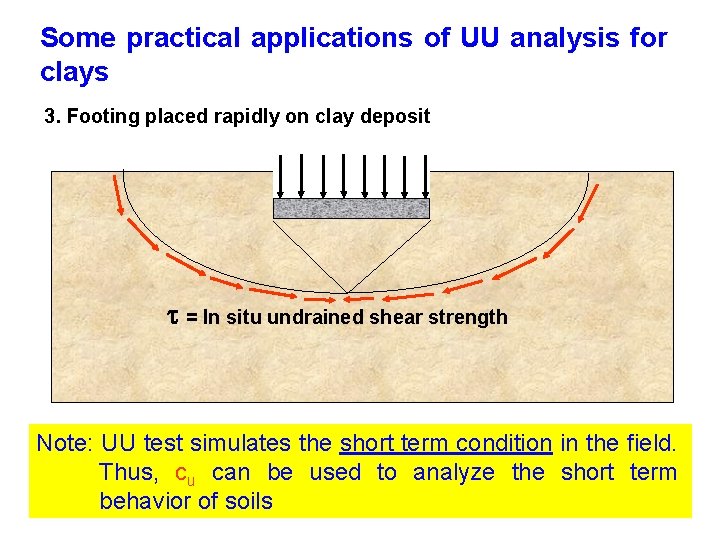 Some practical applications of UU analysis for clays

3. Footing placed rapidly on clay deposit

$\tau$ = In situ undrained shear strength

Note: UU test simulates the short term condition in the field. Thus, $c_u$ can be used to analyze the short term behavior of soils